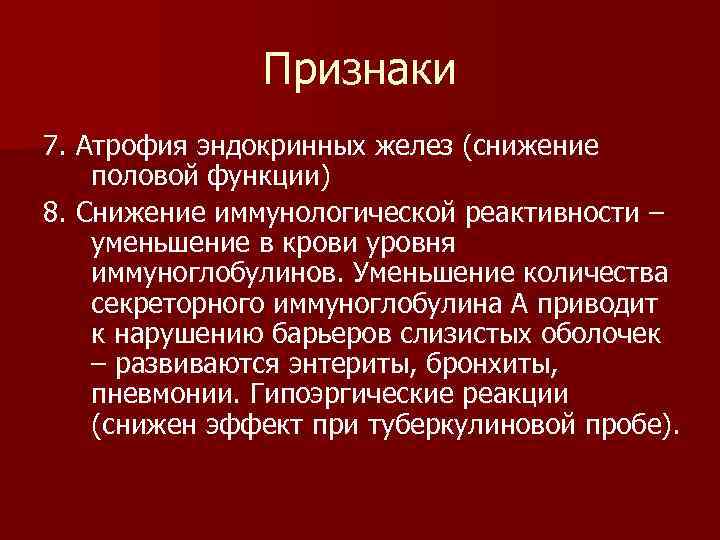 Признаки

7. Атрофия эндокринных желез (снижение половой функции)

8. Снижение иммунологической реактивности – уменьшение в крови уровня иммуноглобулинов. Уменьшение количества секреторного иммуноглобулина А приводит к нарушению барьеров слизистых оболочек – развиваются энтериты, бронхиты, пневмонии. Гипоэргические реакции (снижен эффект при туберкулиновой пробе).